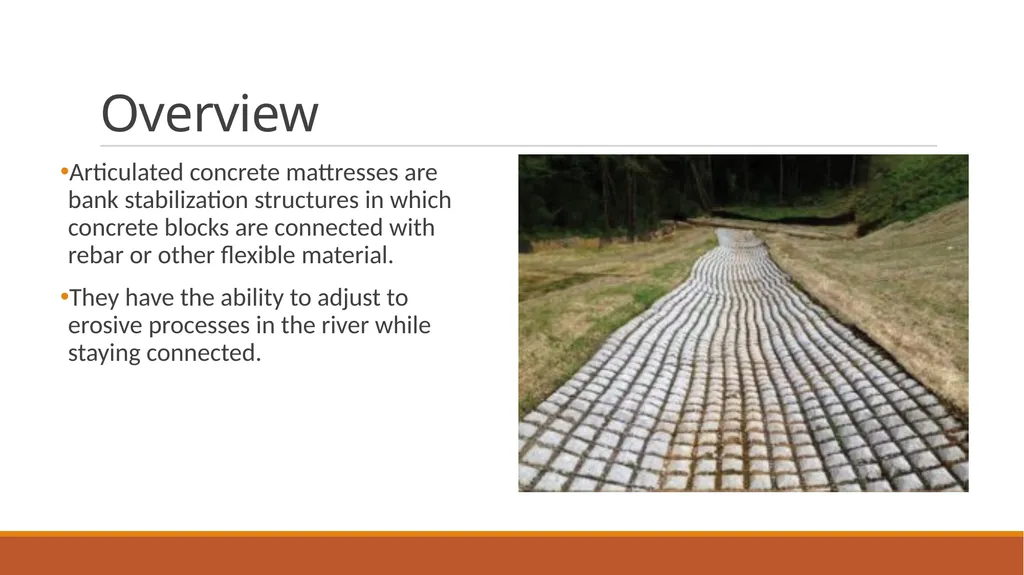 Overview

•Articulated concrete mattresses are bank stabilization structures in which concrete blocks are connected with rebar or other flexible material.

•They have the ability to adjust to erosive processes in the river while staying connected.